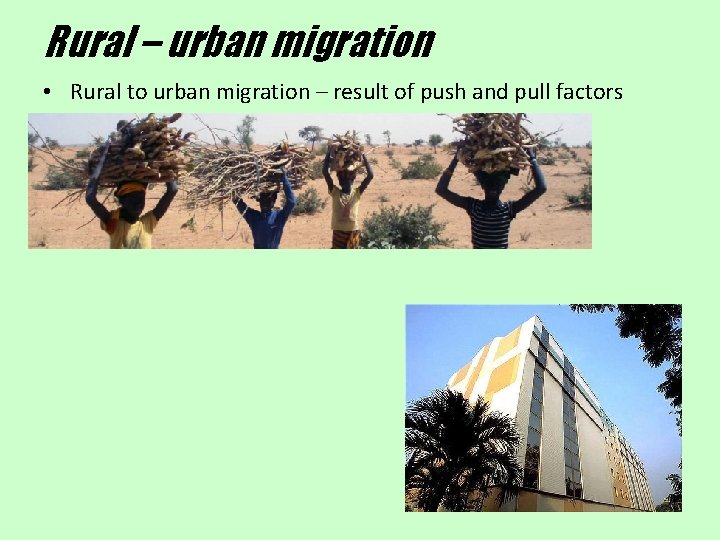 Rural – urban migration

• Rural to urban migration – result of push and pull factors